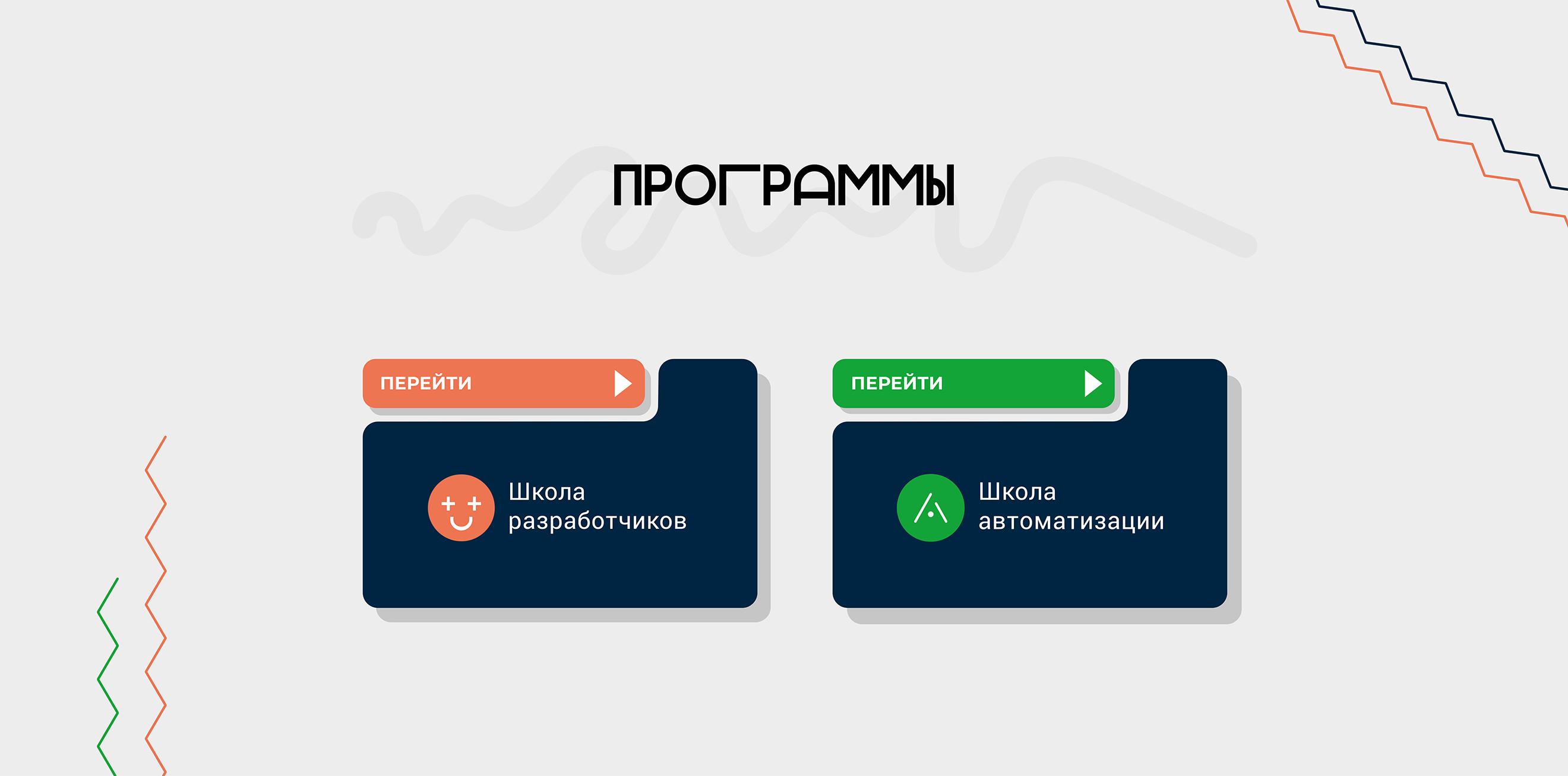 ПРОГРАММЫ

ПЕРЕЙТИ

Школа разработчиков

ПЕРЕЙТИ

Школа автоматизации